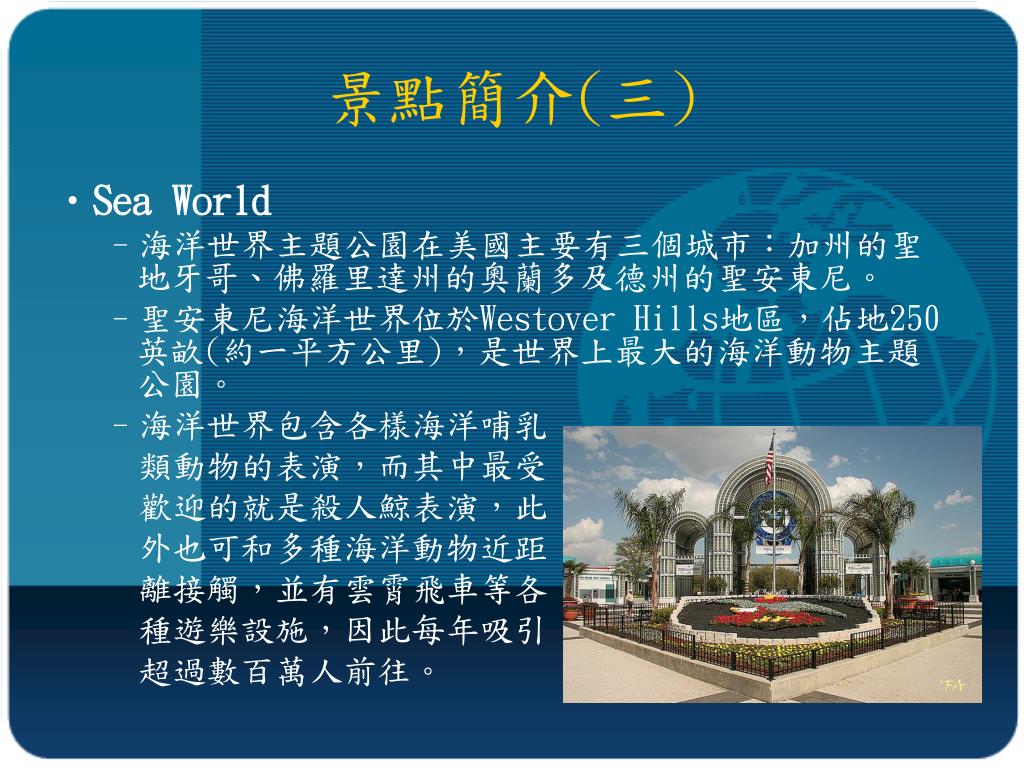 景點簡介(三)

• Sea World

– 海洋世界主題公園在美國主要有三個城市：加州的聖地牙哥、佛羅里達州的奧蘭多及德州的聖安東尼。

– 聖安東尼海洋世界位於Westover Hills地區，佔地250英畝(約一平方公里)，是世界上最大的海洋動物主題公園。

– 海洋世界包含各樣海洋哺乳類動物的表演，而其中最受歡迎的就是殺人鯨表演，此外也可和多種海洋動物近距離接觸，並有雲霄飛車等各種遊樂設施，因此每年吸引超過數百萬人前往。